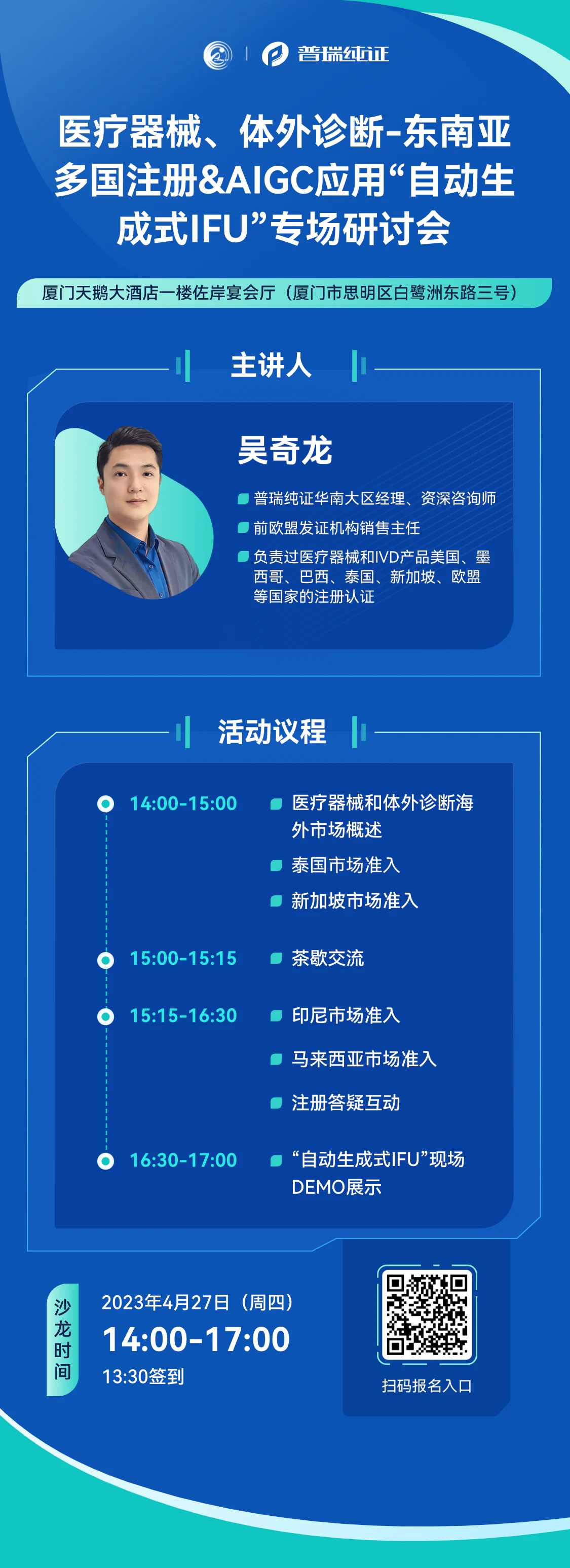 普瑞纯证

医疗器械、体外诊断-东南亚多国注册&AIGC应用“自动生成式IFU”专场研讨会

厦门天鹅大酒店一楼佐岸宴会厅（厦门市思明区白鹭洲东路三号）

主讲人

吴奇龙

普瑞纯证华南大区经理、资深咨询师

前欧盟发证机构销售主任

负责过医疗器械和IVD产品美国、墨西哥、巴西、泰国、新加坡、欧盟等国家的注册认证

活动议程

14:00-15:00

医疗器械和体外诊断海外市场概述

泰国市场准入

新加坡市场准入

15:00-15:15

茶歇交流

15:15-16:30

印尼市场准入

马来西亚市场准入

注册答疑互动

16:30-17:00

“自动生成式IFU”现场DEMO展示

沙龙时间

2023年4月27日（周四）

14:00-17:00

13:30签到

扫码报名入口